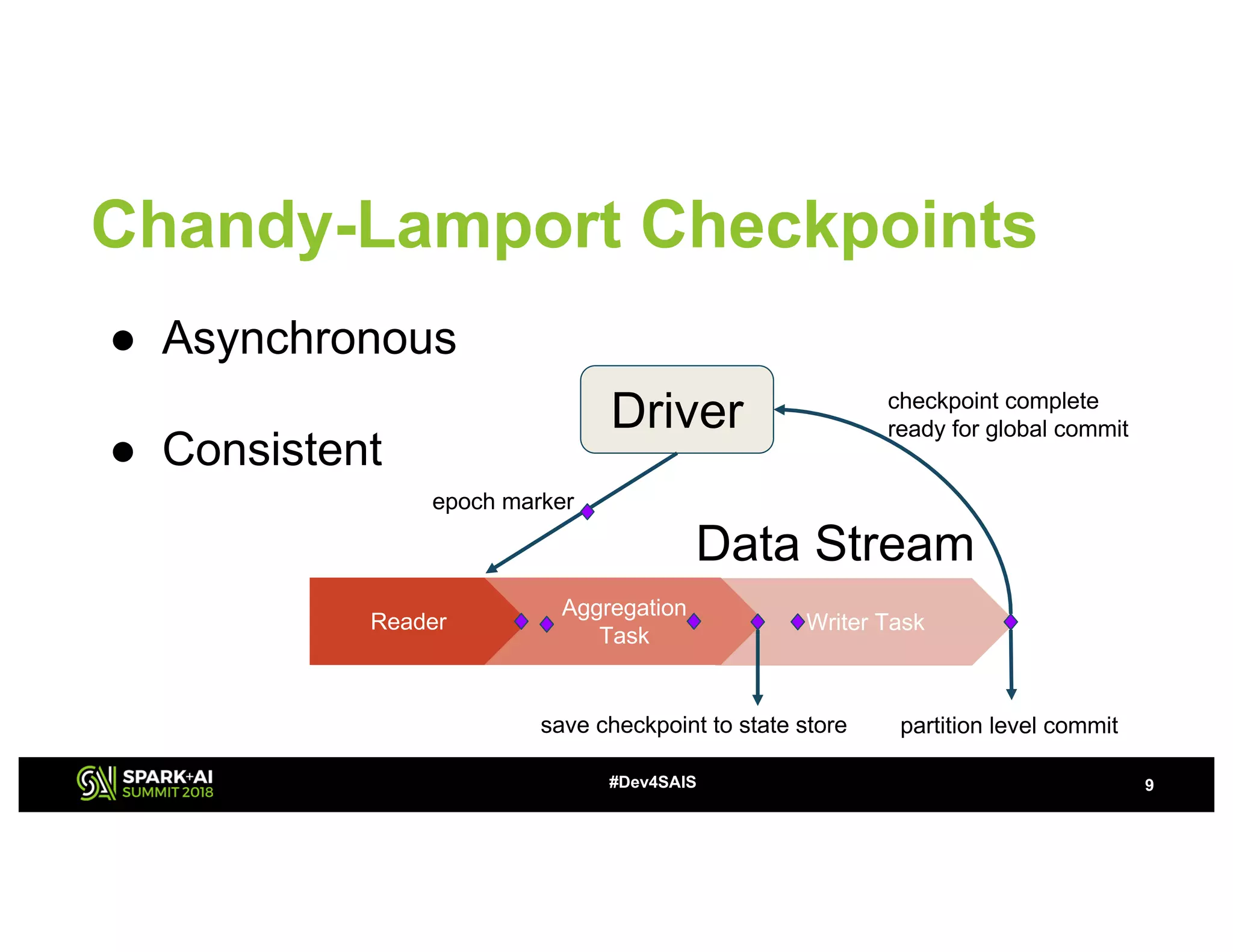 Chandy-Lamport Checkpoints

● Asynchronous

● Consistent

Driver

checkpoint complete ready for global commit

epoch marker

Data Stream

Reader

Aggregation Task

Writer Task

save checkpoint to state store

partition level commit

SPARK+AI SUMMIT 2018

#Dev4SAIS

9